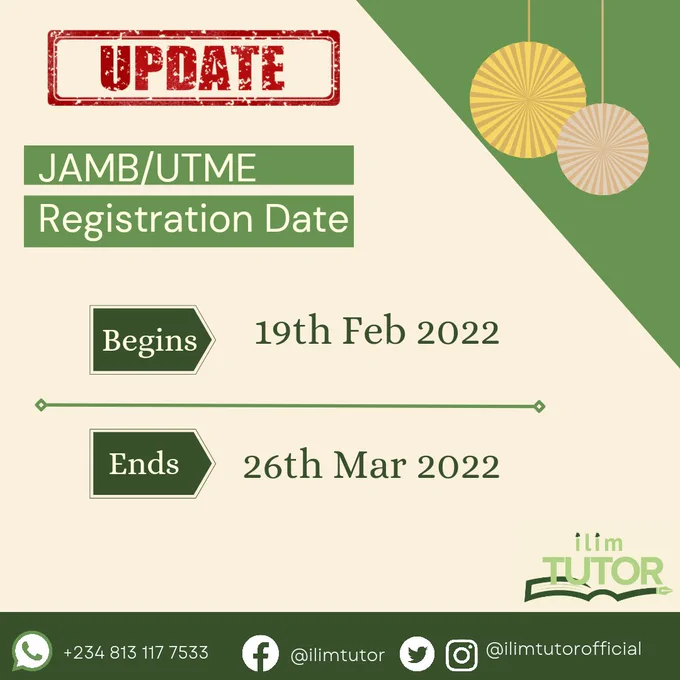 UPDATE

JAMB/UTME
Registration Date

Begins 19th Feb 2022

Ends 26th Mar 2022

ilim TUTOR

+234 813 117 7533 @ilimtutor @ilimtutorofficial